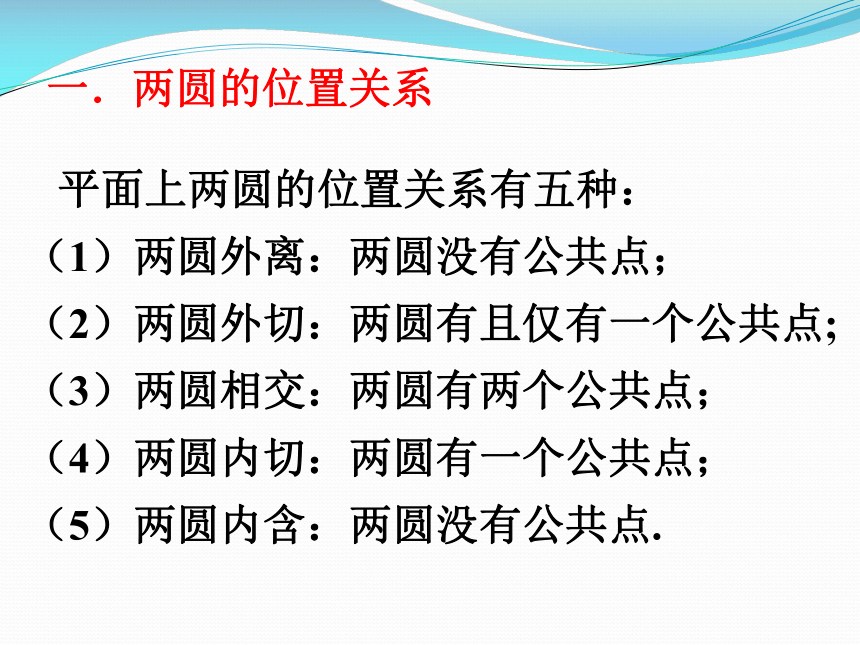 一．两圆的位置关系

平面上两圆的位置关系有五种：
（1）两圆外离：两圆没有公共点；
（2）两圆外切：两圆有且仅有一个公共点;
（3）两圆相交：两圆有两个公共点；
（4）两圆内切：两圆有一个公共点；
（5）两圆内含：两圆没有公共点.